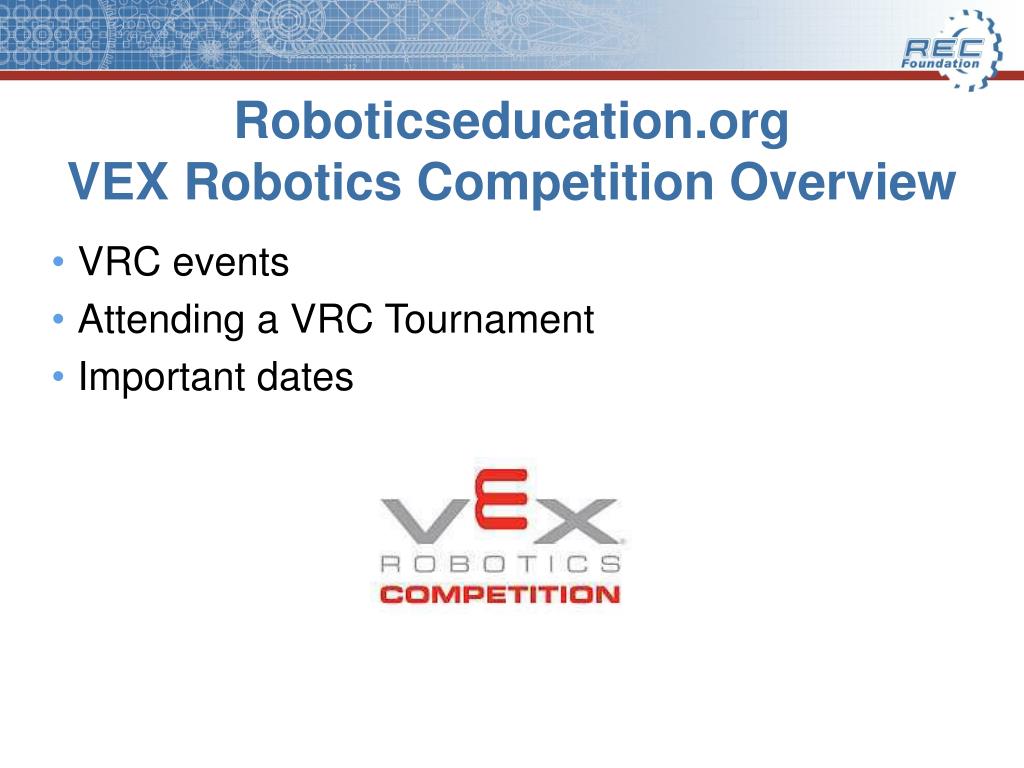 REC Foundation

Roboticseducation.org
VEX Robotics Competition Overview

• VRC events
• Attending a VRC Tournament
• Important dates

VEX
ROBOTICS
COMPETITION